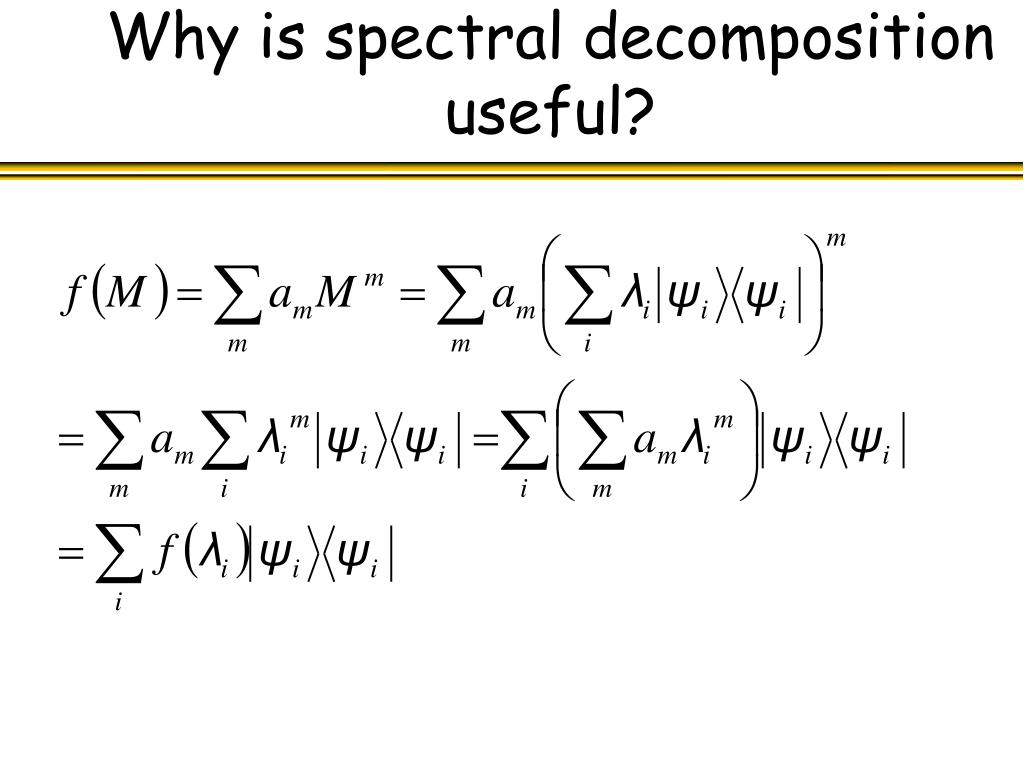 Why is spectral decomposition useful?

$f(M) = \sum_m a_m M^m = \sum_m a_m \left( \sum_i \lambda_i |\psi_i\rangle\langle\psi_i| \right)^m$

$= \sum_m a_m \sum_i \lambda_i^m |\psi_i\rangle\langle\psi_i| = \sum_i \left( \sum_m a_m \lambda_i^m \right) |\psi_i\rangle\langle\psi_i|$

$= \sum_i f(\lambda_i) |\psi_i\rangle\langle\psi_i|$